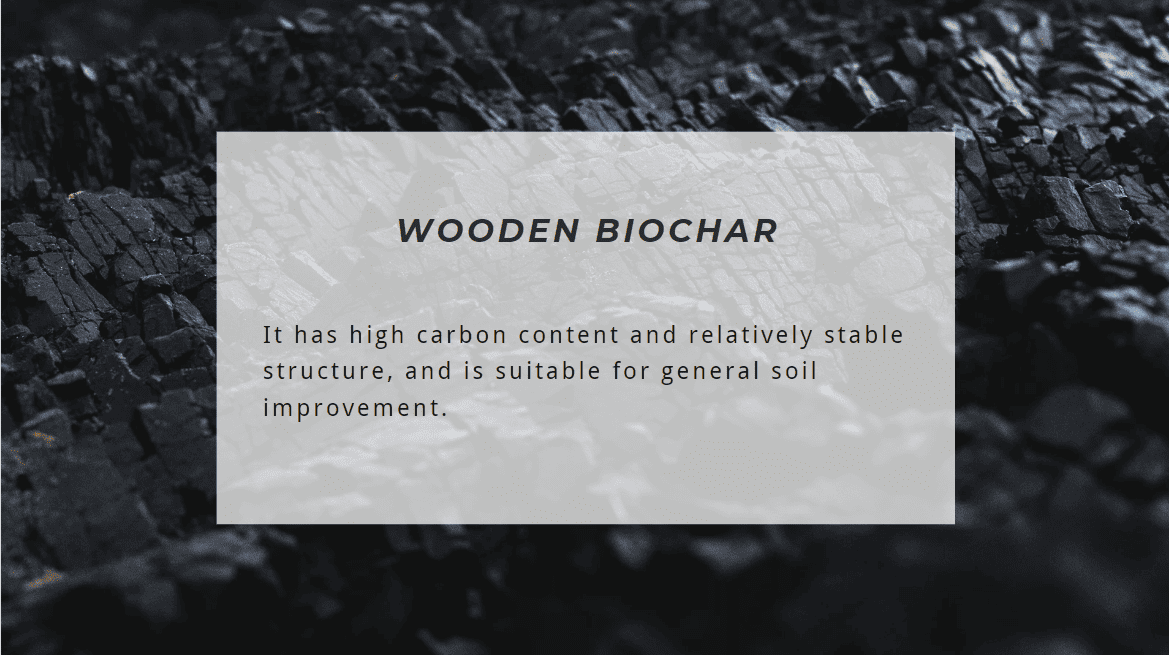 WOODEN BIOCHAR

It has high carbon content and relatively stable structure, and is suitable for general soil improvement.